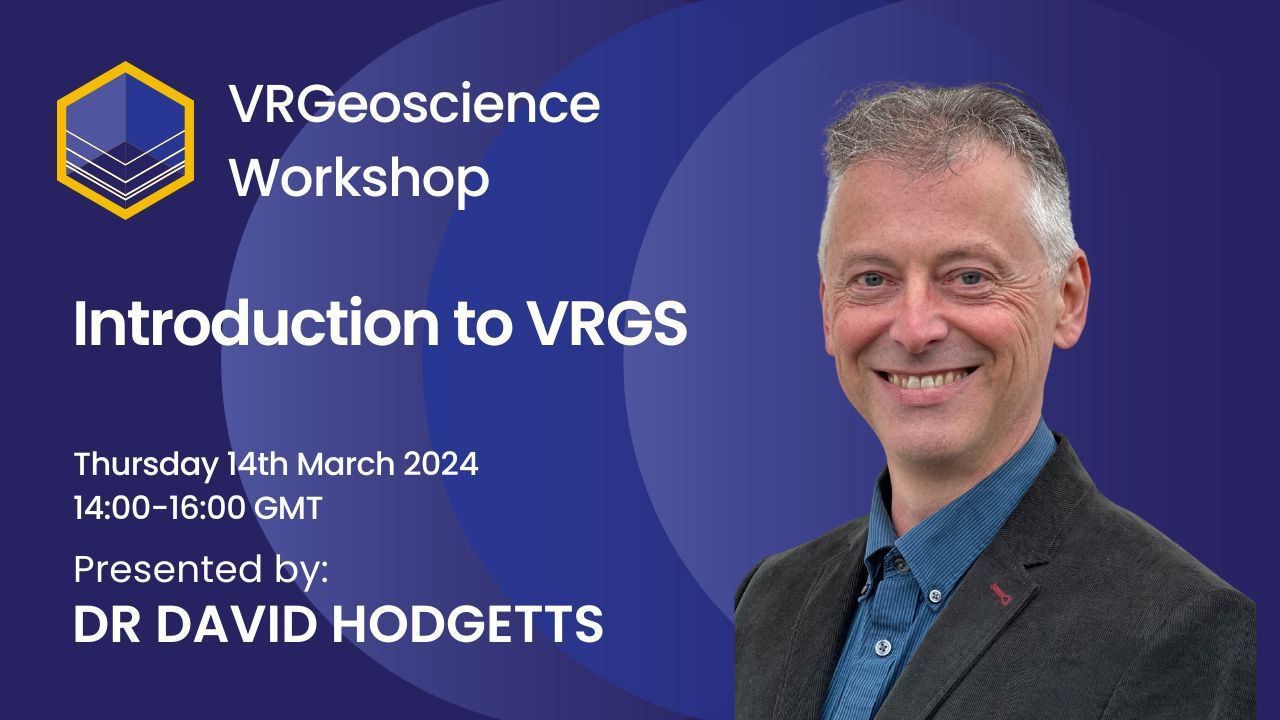 VRGeoscience Workshop

Introduction to VRGS

Thursday 14th March 2024
14:00-16:00 GMT

Presented by:
DR DAVID HODGETTS